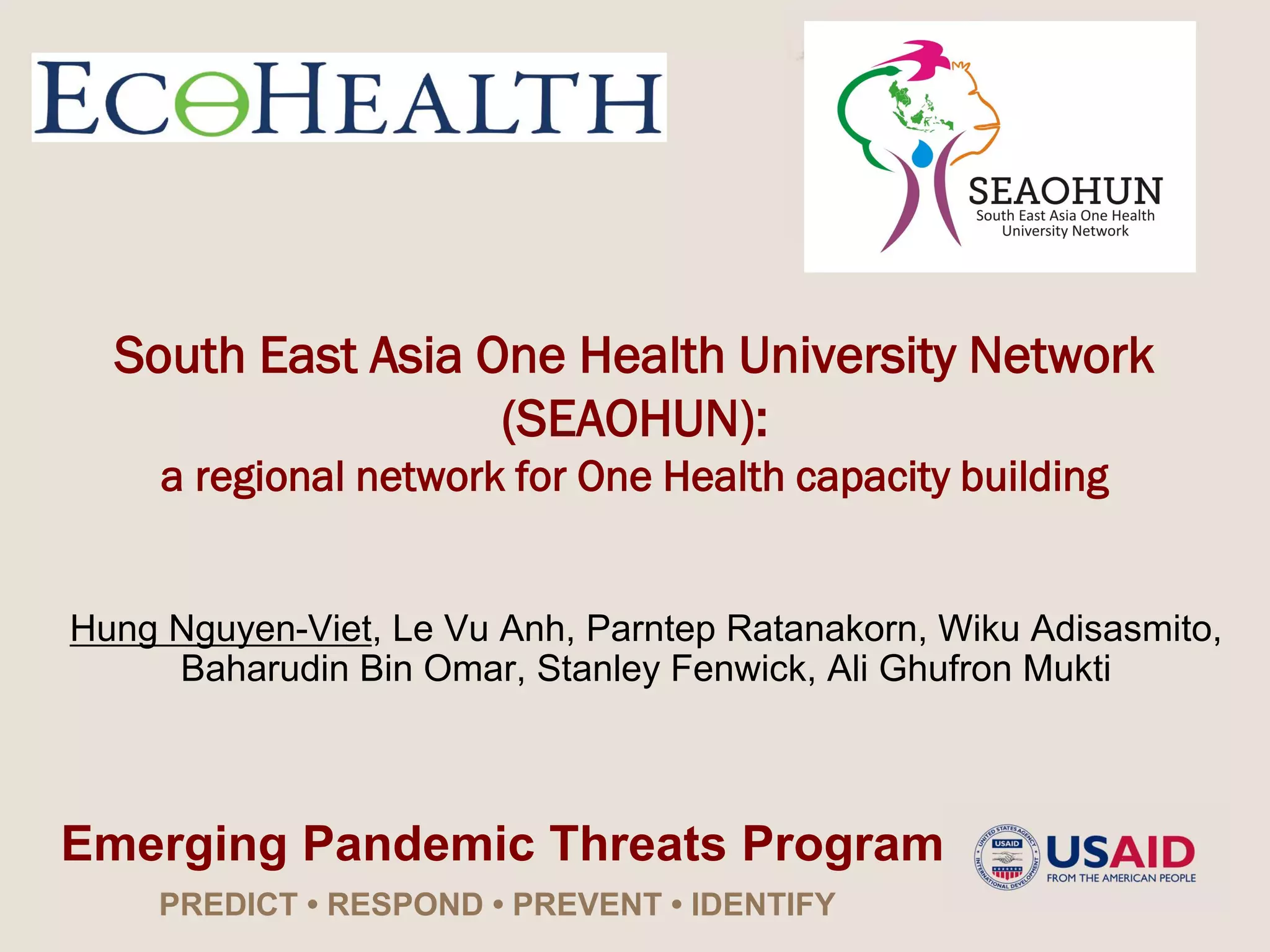 ECOHEALTH

SEAOHUN
South East Asia One Health University Network

South East Asia One Health University Network (SEAOHUN):
a regional network for One Health capacity building

Hung Nguyen-Viet, Le Vu Anh, Parntep Ratanakorn, Wiku Adisasmito, Baharudin Bin Omar, Stanley Fenwick, Ali Ghufron Mukti

Emerging Pandemic Threats Program

PREDICT • RESPOND • PREVENT • IDENTIFY

UNITED STATES AGENCY INTERNATIONAL DEVELOPMENT USAID

USAID
FROM THE AMERICAN PEOPLE